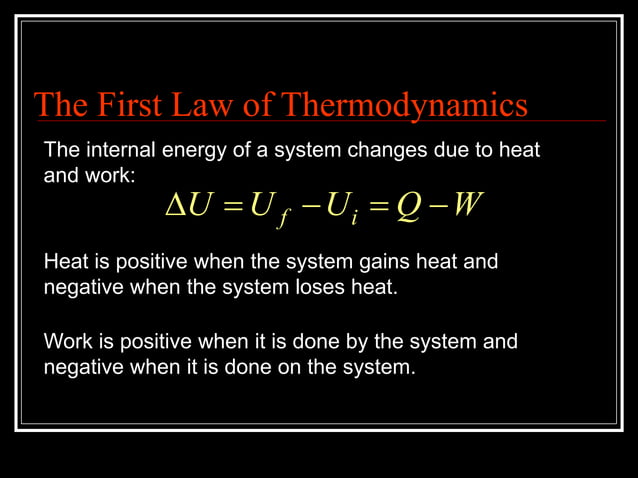 The First Law of Thermodynamics

The internal energy of a system changes due to heat and work:

$\Delta U = U_f - U_i = Q - W$

Heat is positive when the system gains heat and negative when the system loses heat.

Work is positive when it is done by the system and negative when it is done on the system.